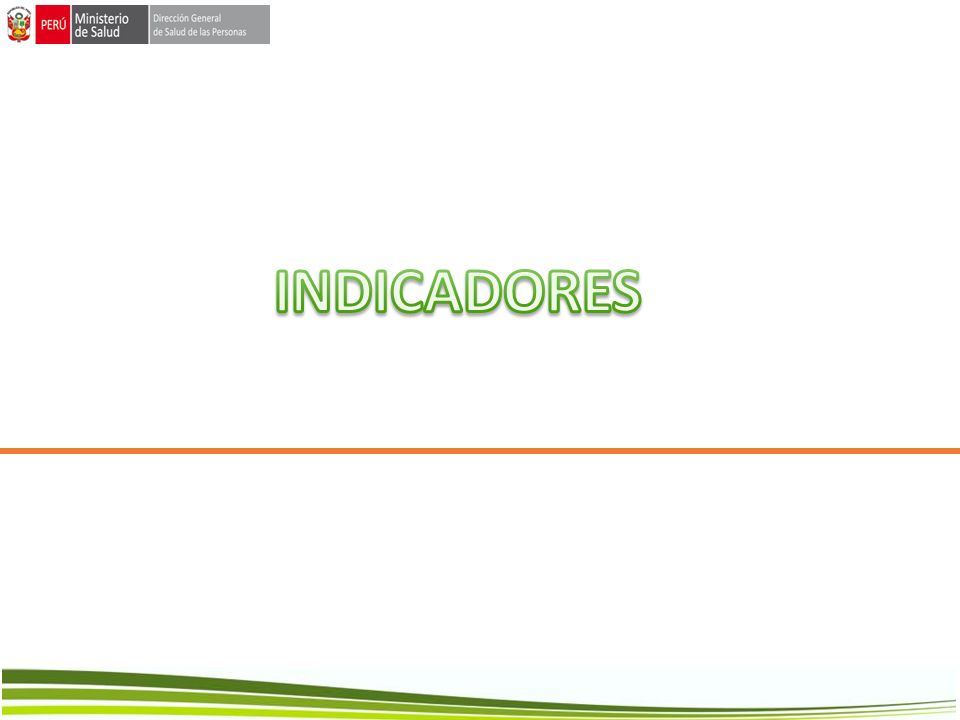 PERÚ Ministerio de Salud Dirección General de Salud de las Personas

INDICADORES